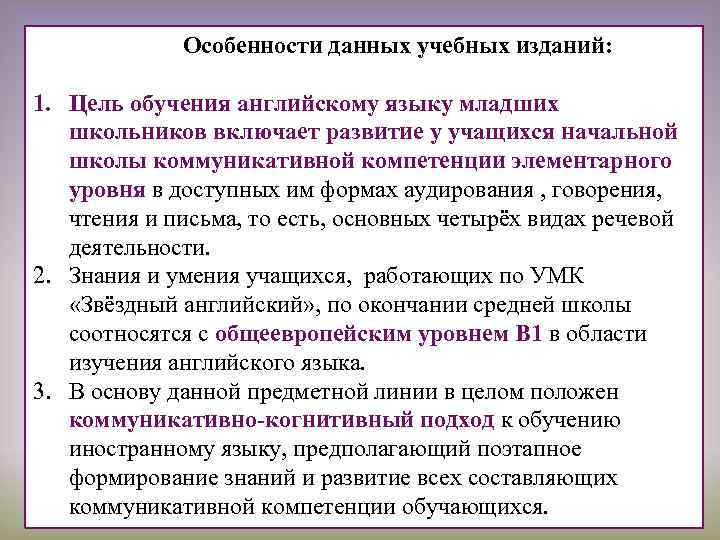 Особенности данных учебных изданий:

1. Цель обучения английскому языку младших школьников включает развитие у учащихся начальной школы коммуникативной компетенции элементарного уровня в доступных им формах аудирования , говорения, чтения и письма, то есть, основных четырёх видах речевой деятельности.
2. Знания и умения учащихся, работающих по УМК «Звёздный английский», по окончании средней школы соотносятся с общеевропейским уровнем В1 в области изучения английского языка.
3. В основу данной предметной линии в целом положен коммуникативно-когнитивный подход к обучению иностранному языку, предполагающий поэтапное формирование знаний и развитие всех составляющих коммуникативной компетенции обучающихся.